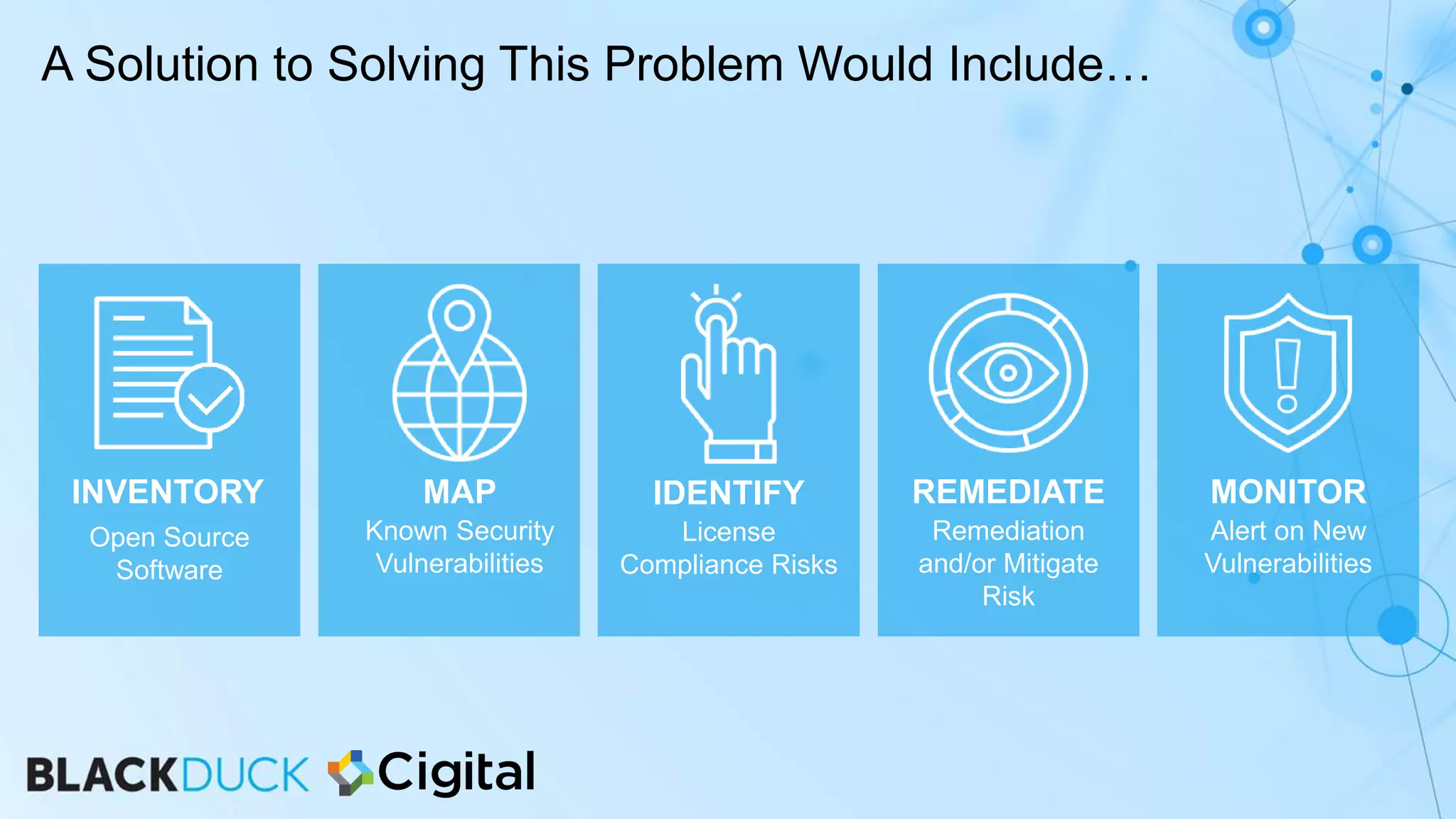 A Solution to Solving This Problem Would Include…

INVENTORY
Open Source Software

MAP
Known Security Vulnerabilities

IDENTIFY
License Compliance Risks

REMEDIATE
Remediation and/or Mitigate Risk

MONITOR
Alert on New Vulnerabilities

BLACKDUCK Cigital